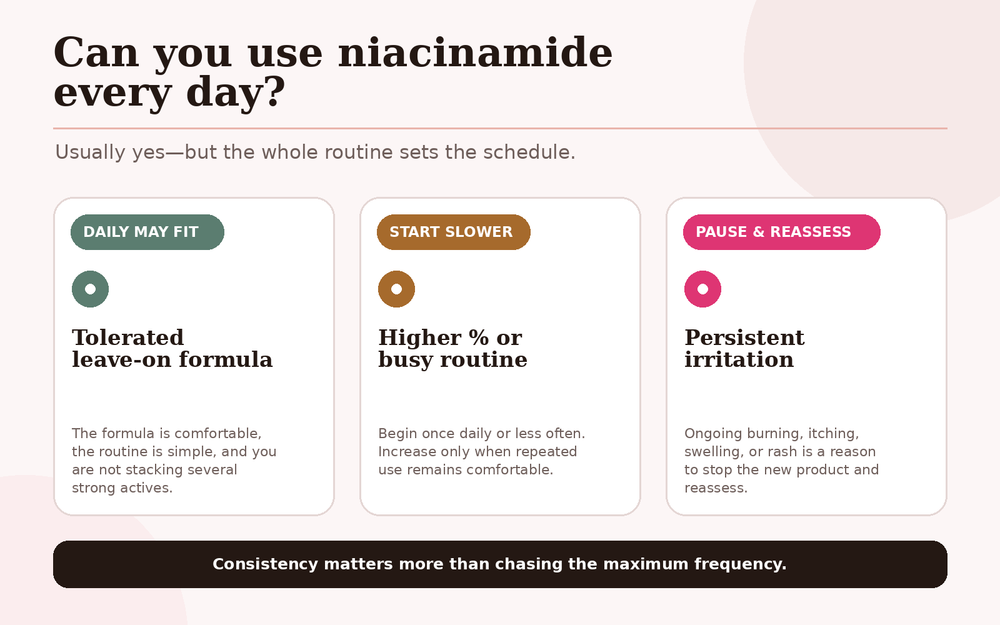 Can you use niacinamide every day?

Usually yes—but the whole routine sets the schedule.

DAILY MAY FIT

Tolerated leave-on formula

The formula is comfortable, the routine is simple, and you are not stacking several strong actives.

START SLOWER

Higher % or busy routine

Begin once daily or less often. Increase only when repeated use remains comfortable.

PAUSE & REASSESS

Persistent irritation

Ongoing burning, itching, swelling, or rash is a reason to stop the new product and reassess.

Consistency matters more than chasing the maximum frequency.